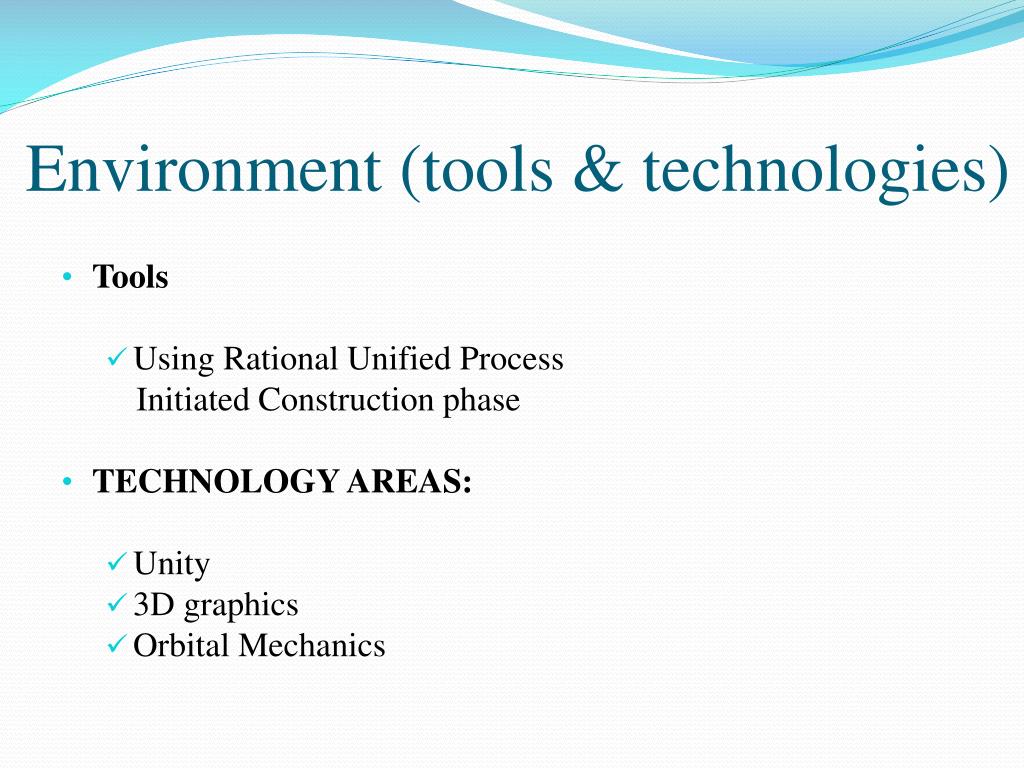 Environment (tools & technologies)

• Tools

✓ Using Rational Unified Process
Initiated Construction phase

• TECHNOLOGY AREAS:

✓ Unity
✓ 3D graphics
✓ Orbital Mechanics